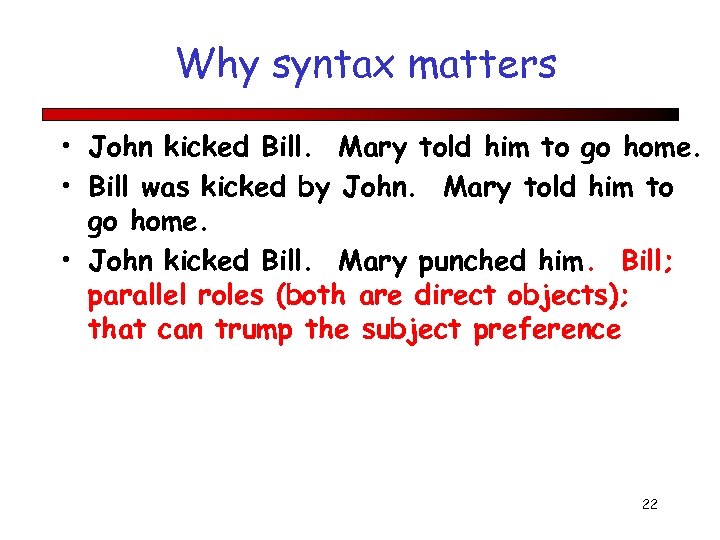 Why syntax matters

• John kicked Bill. Mary told him to go home.
• Bill was kicked by John. Mary told him to go home.
• John kicked Bill. Mary punched him. Bill; parallel roles (both are direct objects); that can trump the subject preference

22